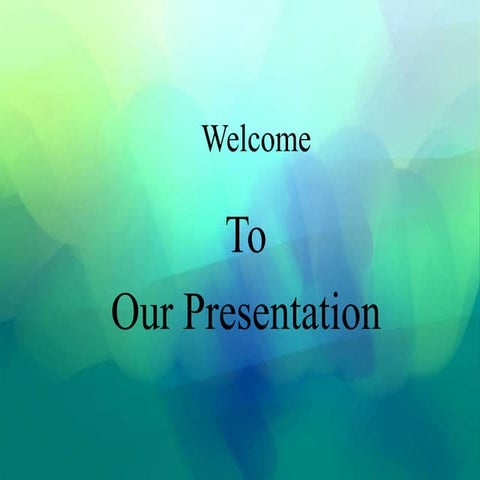 Welcome

To

Our Presentation